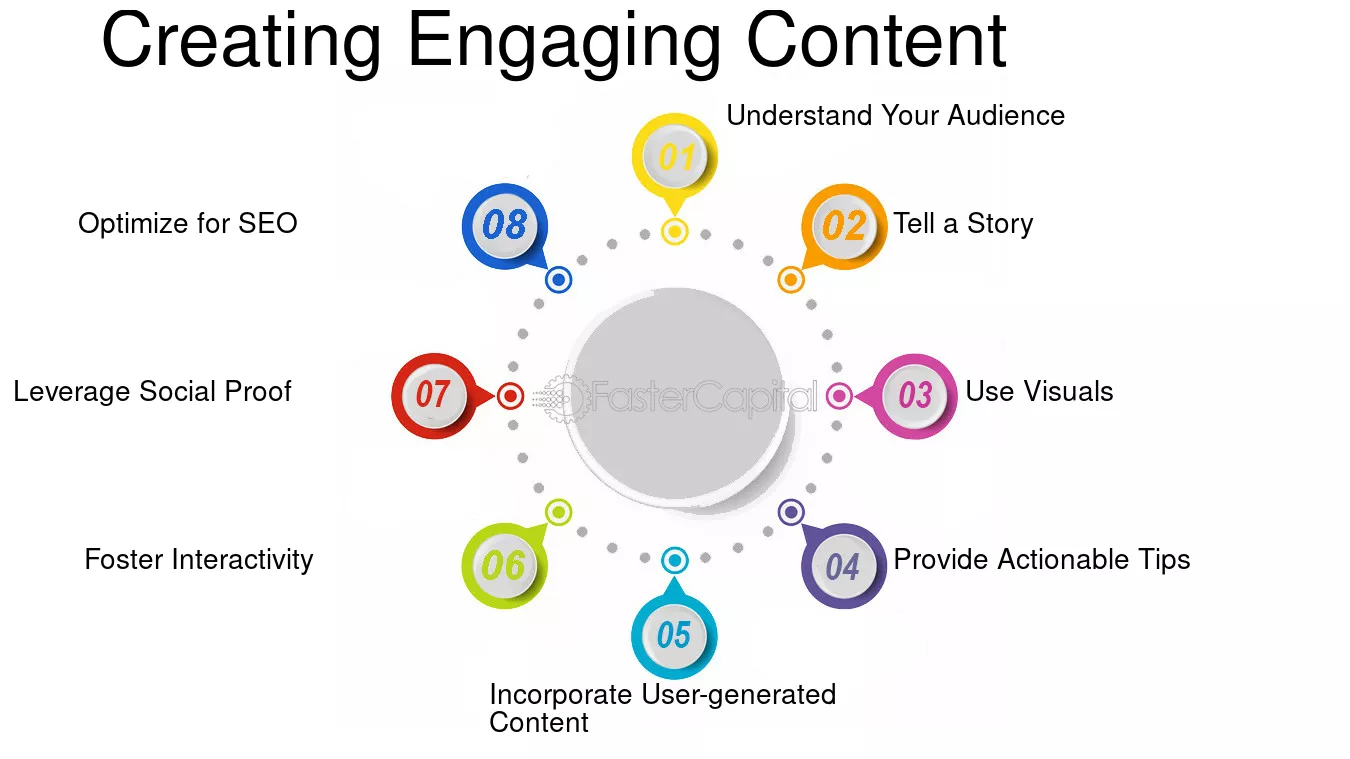 Creating Engaging Content

01 Understand Your Audience

02 Tell a Story

03 Use Visuals

04 Provide Actionable Tips

05 Incorporate User-generated Content

06 Foster Interactivity

07 Leverage Social Proof

08 Optimize for SEO

FasterCapital